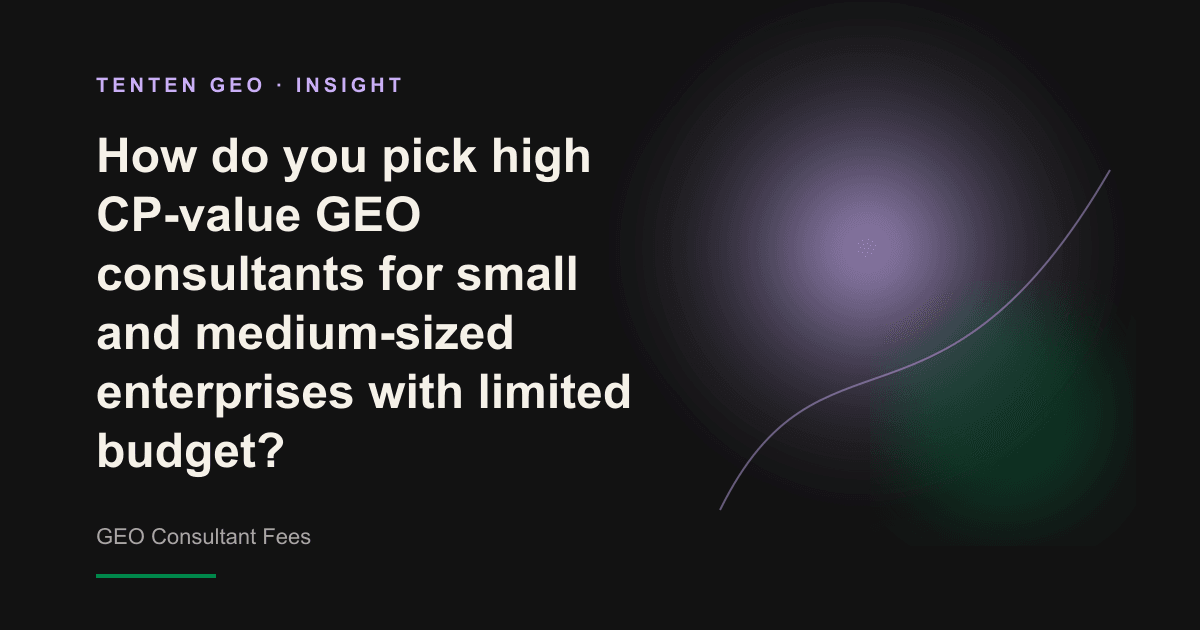 TENTEN GEO · INSIGHT

How do you pick high CP-value GEO consultants for small and medium-sized enterprises with limited budget?

GEO Consultant Fees